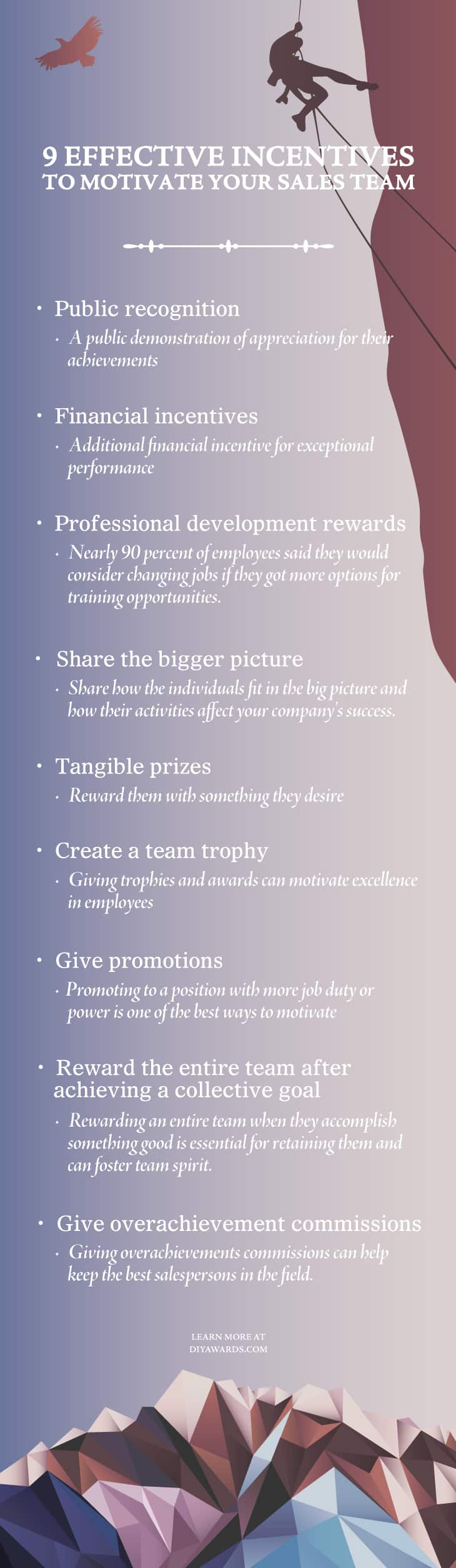 9 EFFECTIVE INCENTIVES
TO MOTIVATE YOUR SALES TEAM

• Public recognition
• A public demonstration of appreciation for their achievements

• Financial incentives
• Additional financial incentive for exceptional performance

• Professional development rewards
• Nearly 90 percent of employees said they would consider changing jobs if they got more options for training opportunities.

• Share the bigger picture
• Share how the individuals fit in the big picture and how their activities affect your company's success.

• Tangible prizes
• Reward them with something they desire

• Create a team trophy
• Giving trophies and awards can motivate excellence in employees

• Give promotions
• Promoting to a position with more job duty or power is one of the best ways to motivate

• Reward the entire team after achieving a collective goal
• Rewarding an entire team when they accomplish something good is essential for retaining them and can foster team spirit.

• Give overachievement commissions
• Giving overachievements commissions can help keep the best salespersons in the field.

LEARN MORE AT
DIYAWARDS.COM